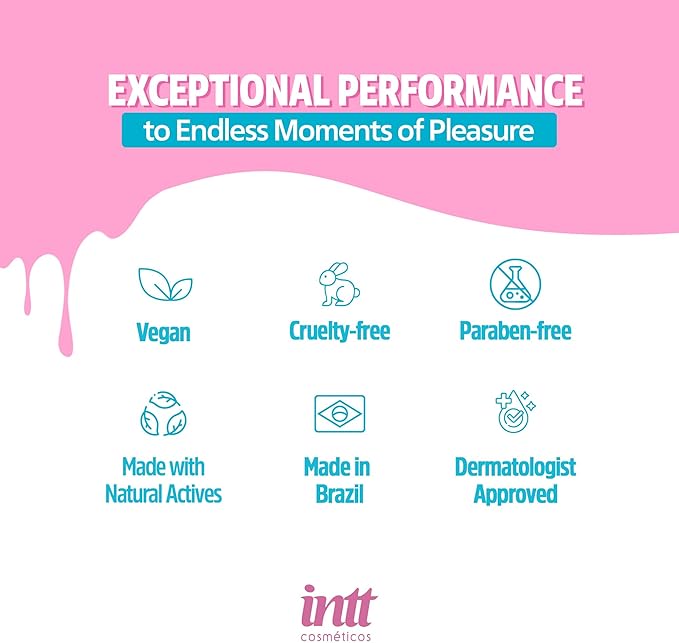 EXCEPTIONAL PERFORMANCE
to Endless Moments of Pleasure

Vegan

Cruelty-free

Paraben-free

Made with Natural Actives

Made in Brazil

Dermatologist Approved

intt
cosméticos